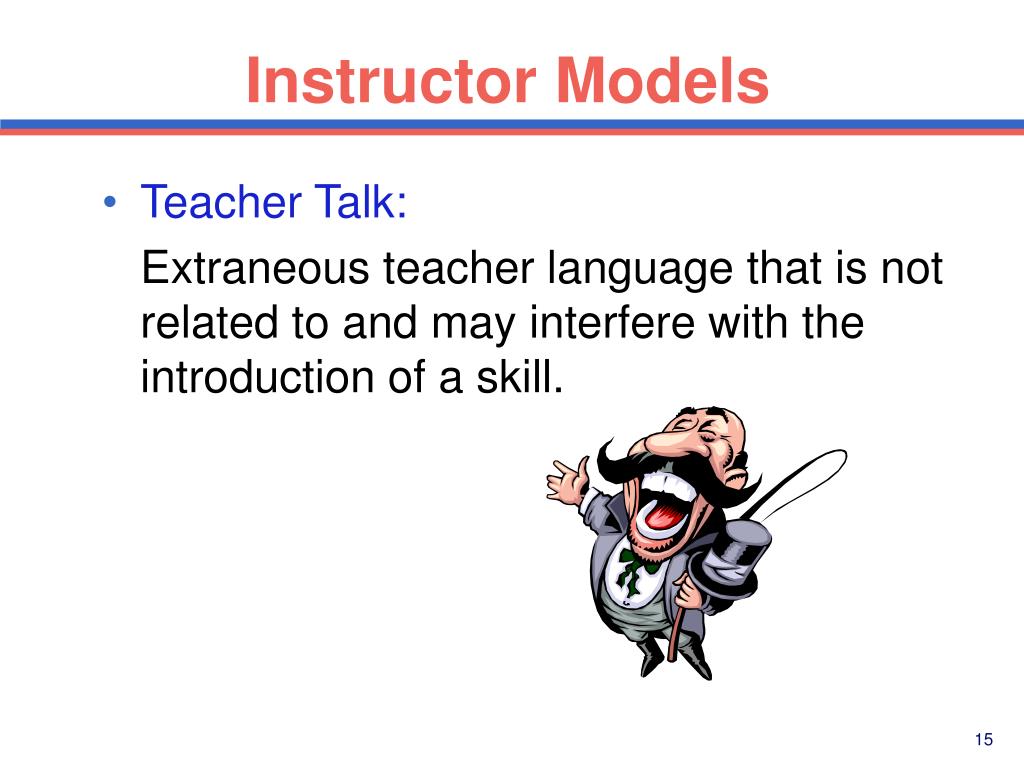 Instructor Models

• Teacher Talk:

Extraneous teacher language that is not related to and may interfere with the introduction of a skill.

15